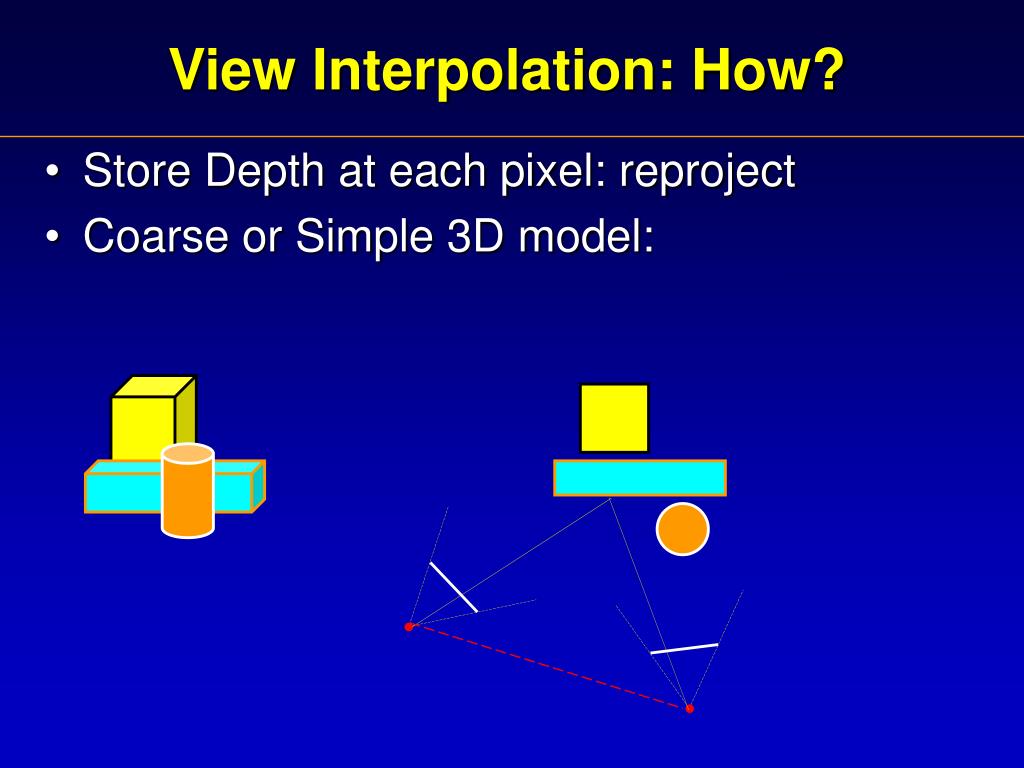 View Interpolation: How?

• Store Depth at each pixel: reproject
• Coarse or Simple 3D model: